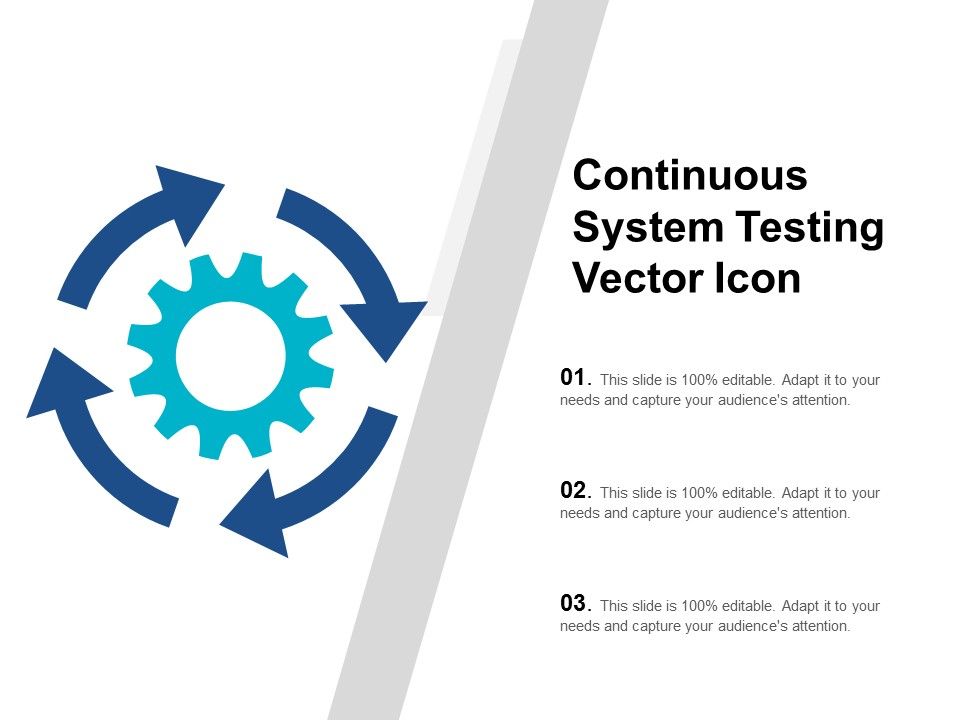 Continuous System Testing Vector Icon

01. This slide is 100% editable. Adapt it to your needs and capture your audience's attention.

02. This slide is 100% editable. Adapt it to your needs and capture your audience's attention.

03. This slide is 100% editable. Adapt it to your needs and capture your audience's attention.